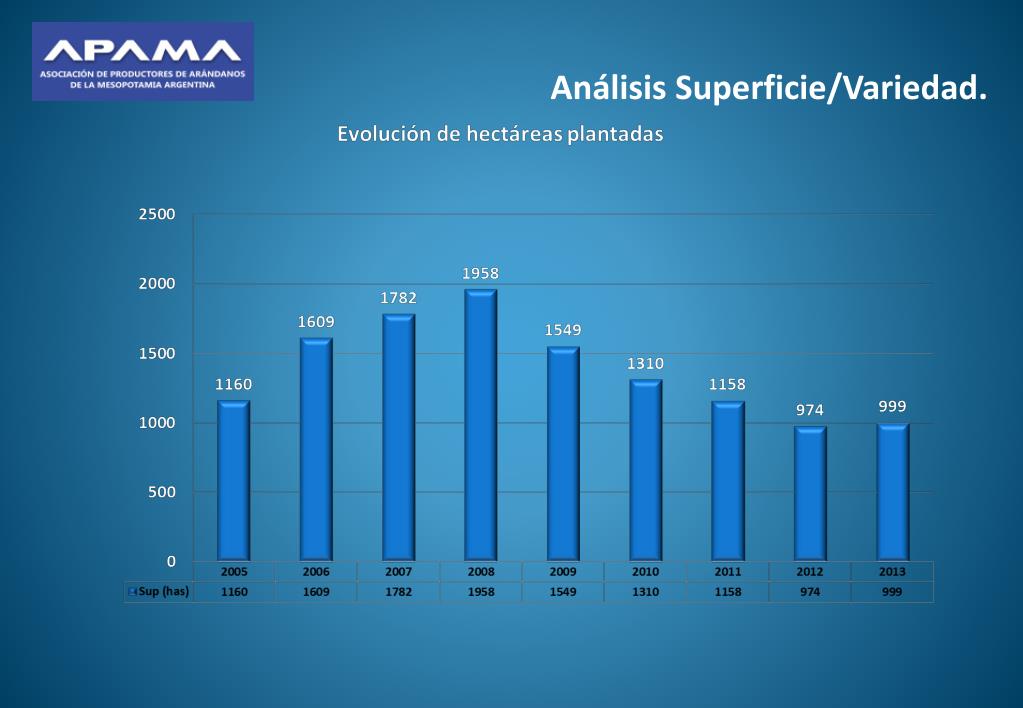 APAMA
ASOCIACIÓN DE PRODUCTORES DE ARÁNDANOS DE LA MESOPOTAMIA ARGENTINA

Análisis Superficie/Variedad.

Evolución de hectáreas plantadas

2500
2000
1500
1000
500
0

1160
1609
1782
1958
1549
1310
1158
974
999

| | 2005 | 2006 | 2007 | 2008 | 2009 | 2010 | 2011 | 2012 | 2013 |
|---|---|---|---|---|---|---|---|---|---|
| Sup (has) | 1160 | 1609 | 1782 | 1958 | 1549 | 1310 | 1158 | 974 | 999 |